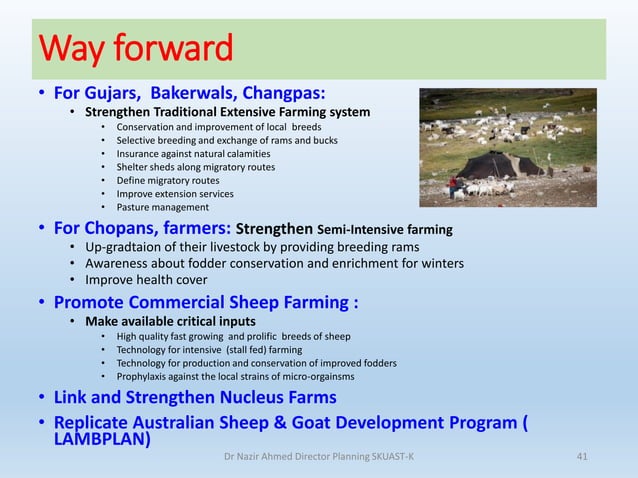 Way forward

• For Gujars, Bakerwals, Changpas:
  • Strengthen Traditional Extensive Farming system
    • Conservation and improvement of local breeds
    • Selective breeding and exchange of rams and bucks
    • Insurance against natural calamities
    • Shelter sheds along migratory routes
    • Define migratory routes
    • Improve extension services
    • Pasture management

• For Chopans, farmers: Strengthen Semi-Intensive farming
  • Up-gradtaion of their livestock by providing breeding rams
  • Awareness about fodder conservation and enrichment for winters
  • Improve health cover

• Promote Commercial Sheep Farming :
  • Make available critical inputs
    • High quality fast growing and prolific breeds of sheep
    • Technology for intensive (stall fed) farming
    • Technology for production and conservation of improved fodders
    • Prophylaxis against the local strains of micro-orgainsms

• Link and Strengthen Nucleus Farms

• Replicate Australian Sheep & Goat Development Program ( LAMBPLAN)

Dr Nazir Ahmed Director Planning SKUAST-K 41